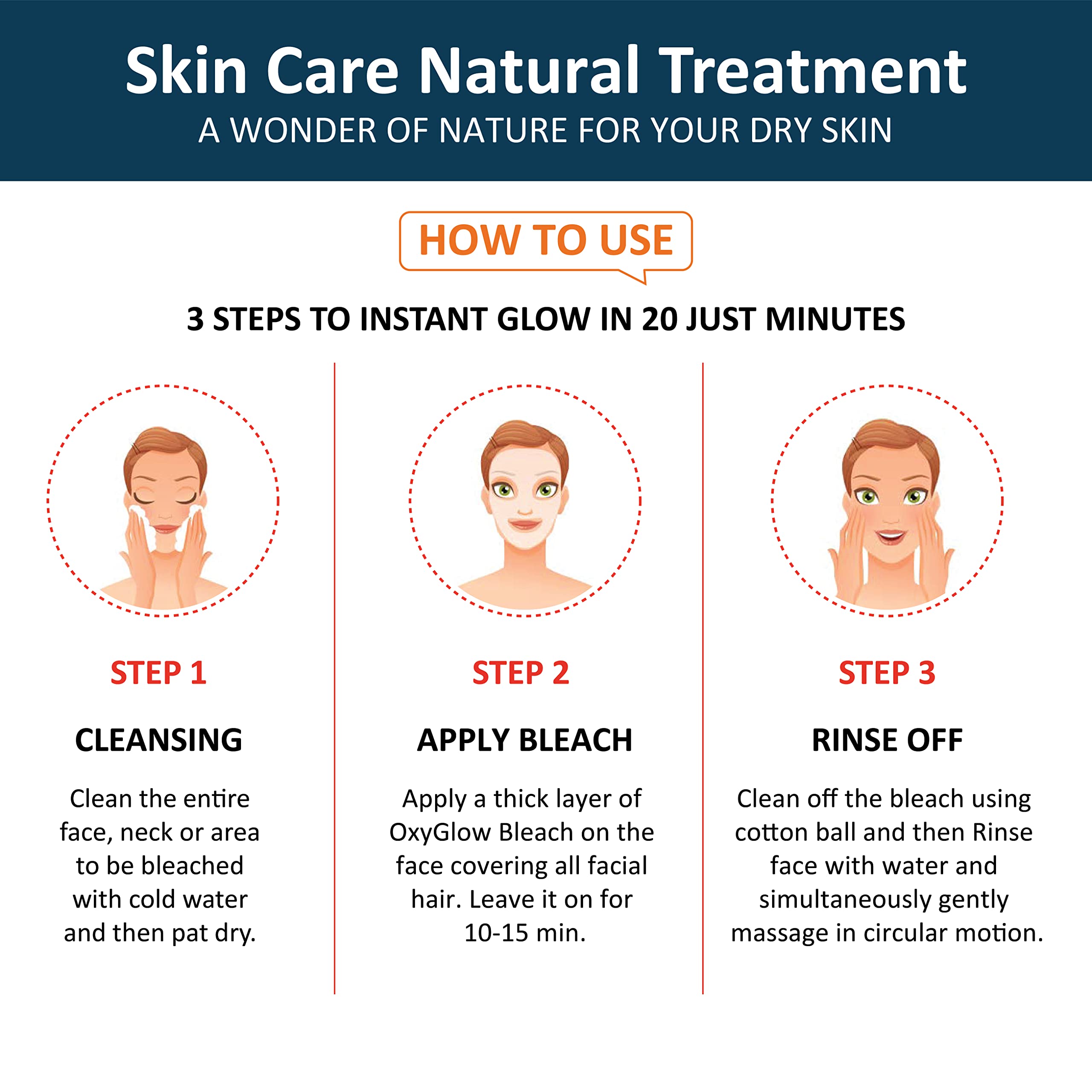 Skin Care Natural Treatment
A WONDER OF NATURE FOR YOUR DRY SKIN

HOW TO USE

3 STEPS TO INSTANT GLOW IN 20 JUST MINUTES

STEP 1

CLEANSING

Clean the entire face, neck or area to be bleached with cold water and then pat dry.

STEP 2

APPLY BLEACH

Apply a thick layer of OxyGlow Bleach on the face covering all facial hair. Leave it on for 10-15 min.

STEP 3

RINSE OFF

Clean off the bleach using cotton ball and then Rinse face with water and simultaneously gently massage in circular motion.